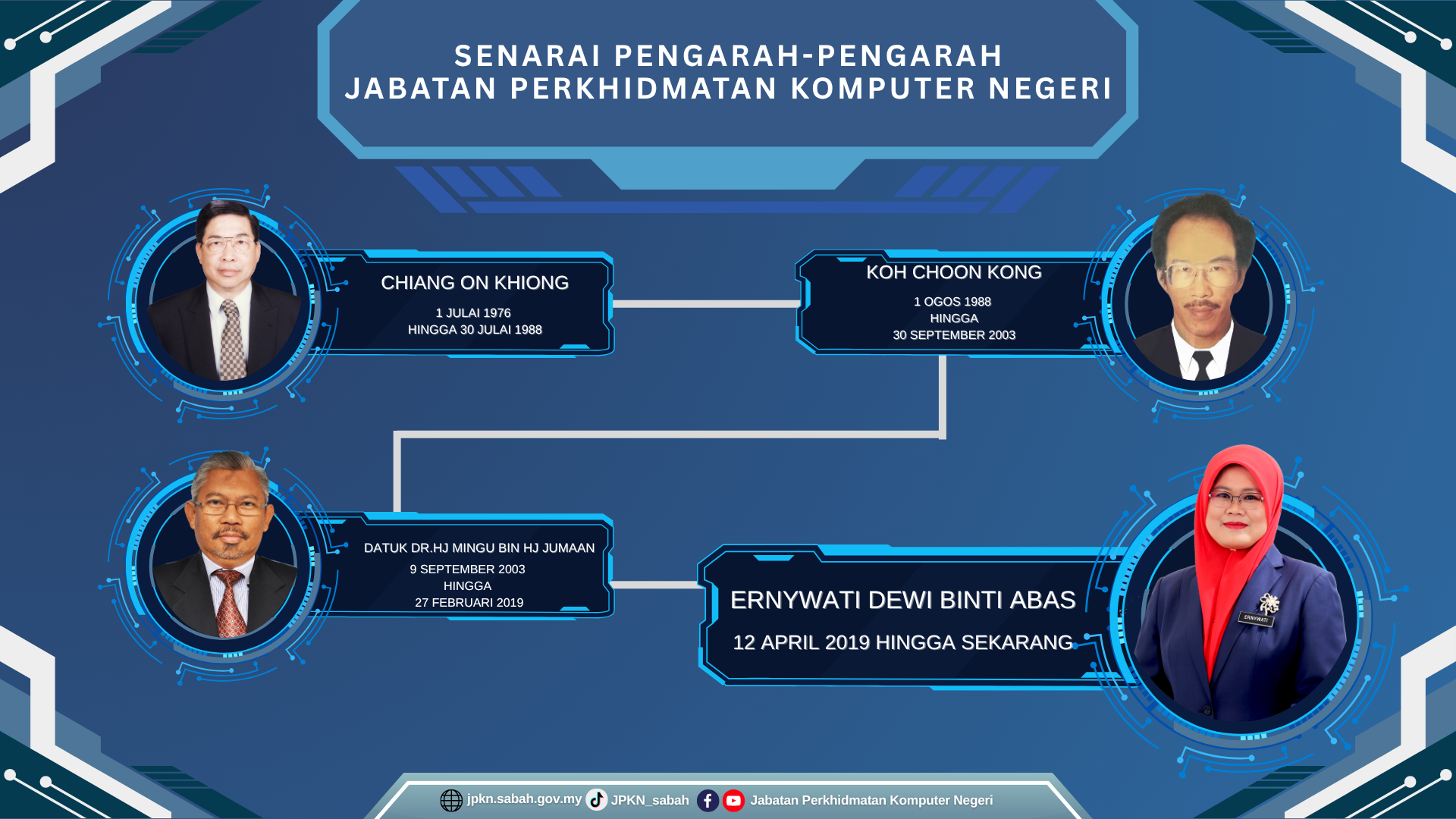 SENARAI PENGARAH-PENGARAH
JABATAN PERKHIDMATAN KOMPUTER NEGERI

CHIANG ON KHIONG
1 JULAI 1976
HINGGA 30 JULAI 1988

KOH CHOON KONG
1 OGOS 1988
HINGGA
30 SEPTEMBER 2003

DATUK DR.HJ MINGU BIN HJ JUMAAN
9 SEPTEMBER 2003
HINGGA
27 FEBRUARI 2019

ERNYWATI DEWI BINTI ABAS
12 APRIL 2019 HINGGA SEKARANG

ERNYWATI

jpkn.sabah.gov.my JPKN_sabah Jabatan Perkhidmatan Komputer Negeri